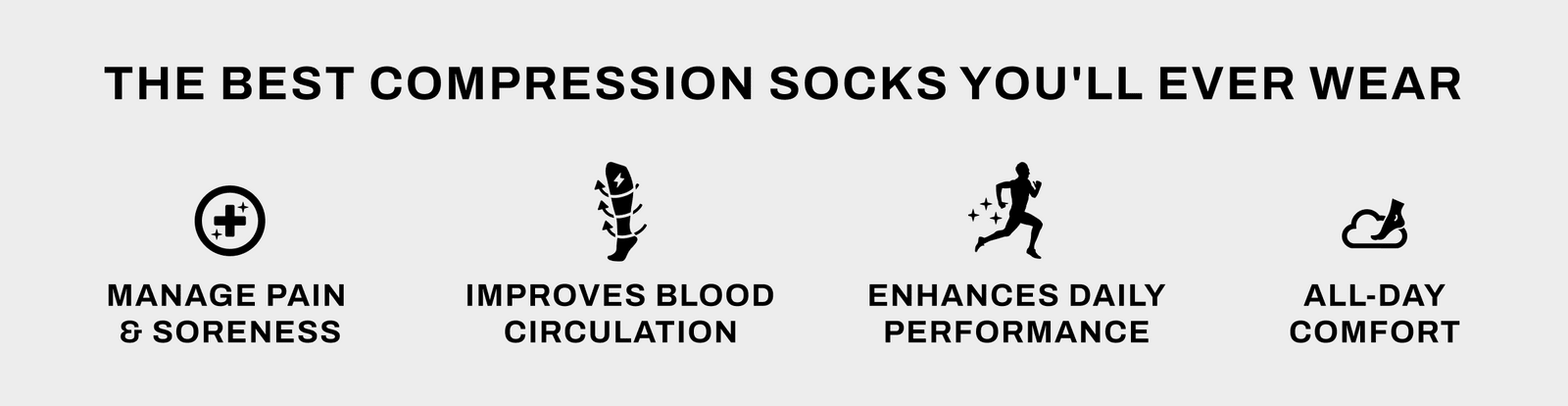 THE BEST COMPRESSION SOCKS YOU'LL EVER WEAR

MANAGE PAIN & SORENESS

IMPROVES BLOOD CIRCULATION

ENHANCES DAILY PERFORMANCE

ALL-DAY COMFORT